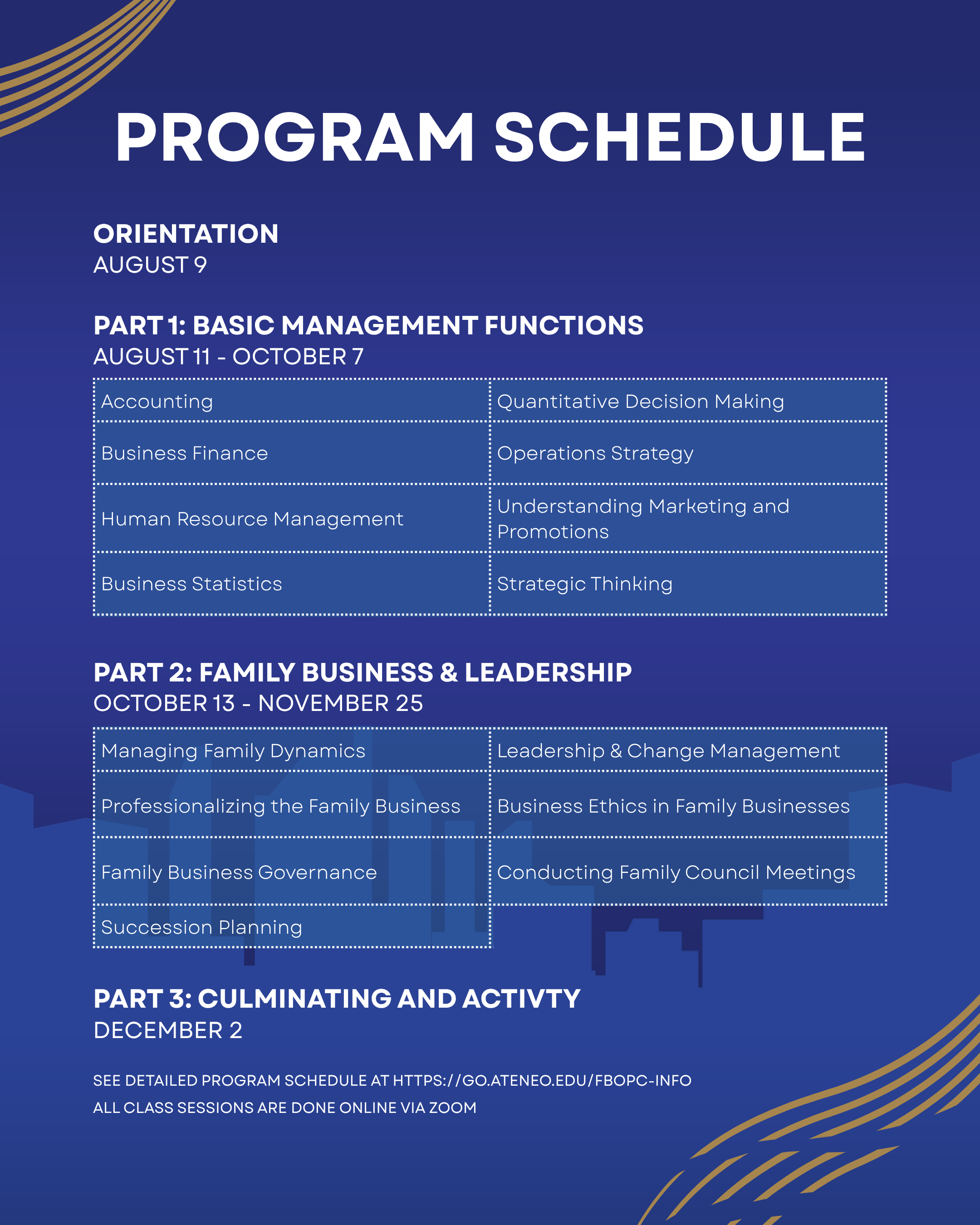 PROGRAM SCHEDULE

ORIENTATION
AUGUST 9

PART 1: BASIC MANAGEMENT FUNCTIONS
AUGUST 11 - OCTOBER 7

| Accounting | Quantitative Decision Making |
|---|---|
| Business Finance | Operations Strategy |
| Human Resource Management | Understanding Marketing and Promotions |
| Business Statistics | Strategic Thinking |

PART 2: FAMILY BUSINESS & LEADERSHIP
OCTOBER 13 - NOVEMBER 25

| Managing Family Dynamics | Leadership & Change Management |
|---|---|
| Professionalizing the Family Business | Business Ethics in Family Businesses |
| Family Business Governance | Conducting Family Council Meetings |
| Succession Planning | |

PART 3: CULMINATING AND ACTIVTY
DECEMBER 2

SEE DETAILED PROGRAM SCHEDULE AT HTTPS://GO.ATENEO.EDU/FBOPC-INFO
ALL CLASS SESSIONS ARE DONE ONLINE VIA ZOOM